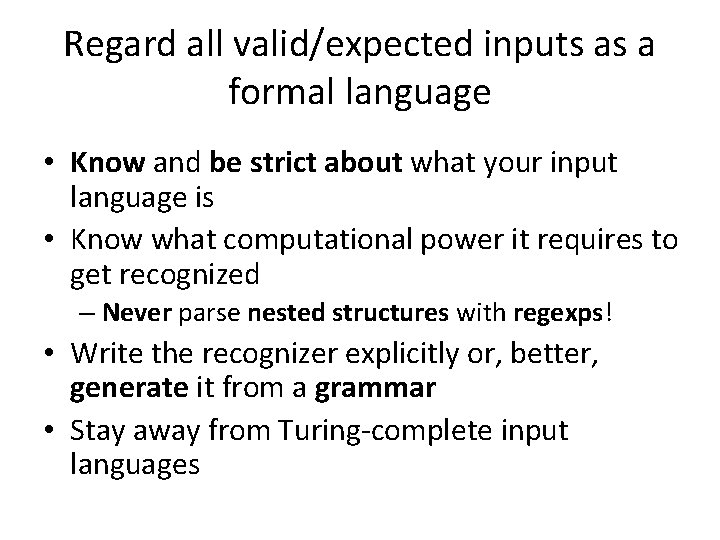 Regard all valid/expected inputs as a formal language

• Know and be strict about what your input language is
• Know what computational power it requires to get recognized
– Never parse nested structures with regexps!
• Write the recognizer explicitly or, better, generate it from a grammar
• Stay away from Turing-complete input languages